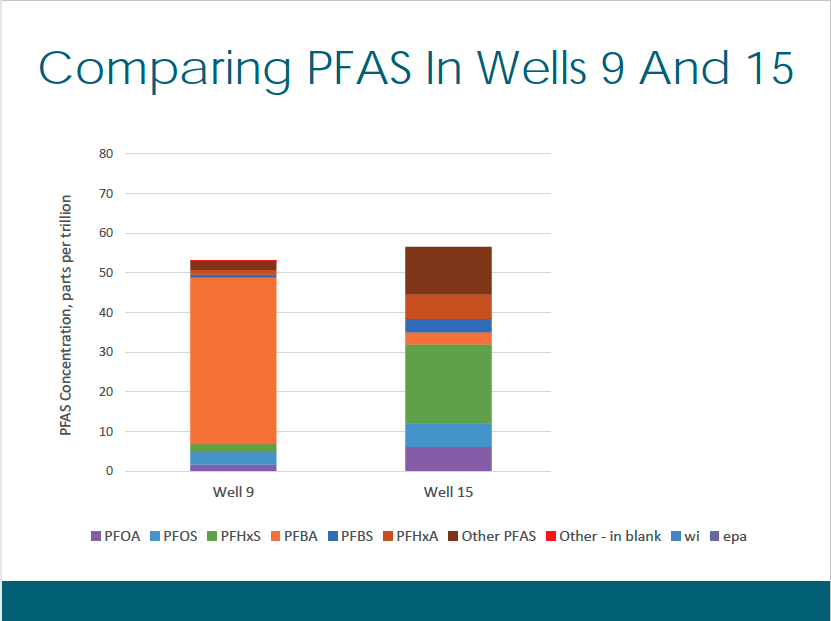 Comparing PFAS In Wells 9 And 15

PFAS Concentration, parts per trillion

80
70
60
50
40
30
20
10
0

Well 9
Well 15

PFOA PFOS PFHxS PFBA PFBS PFHxA Other PFAS Other - in blank wi epa